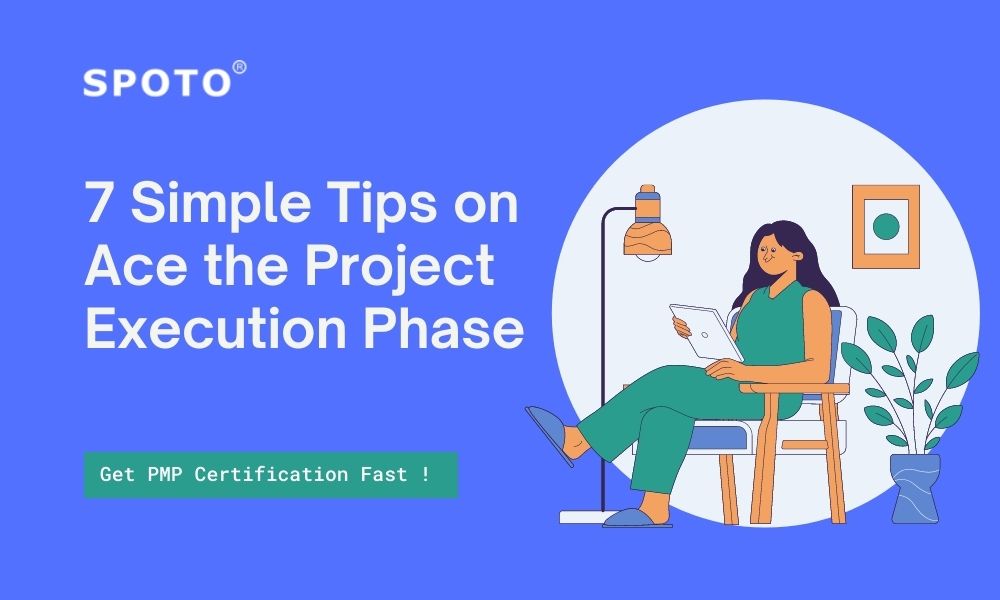 SPOTO®

7 Simple Tips on Ace the Project Execution Phase

Get PMP Certification Fast !